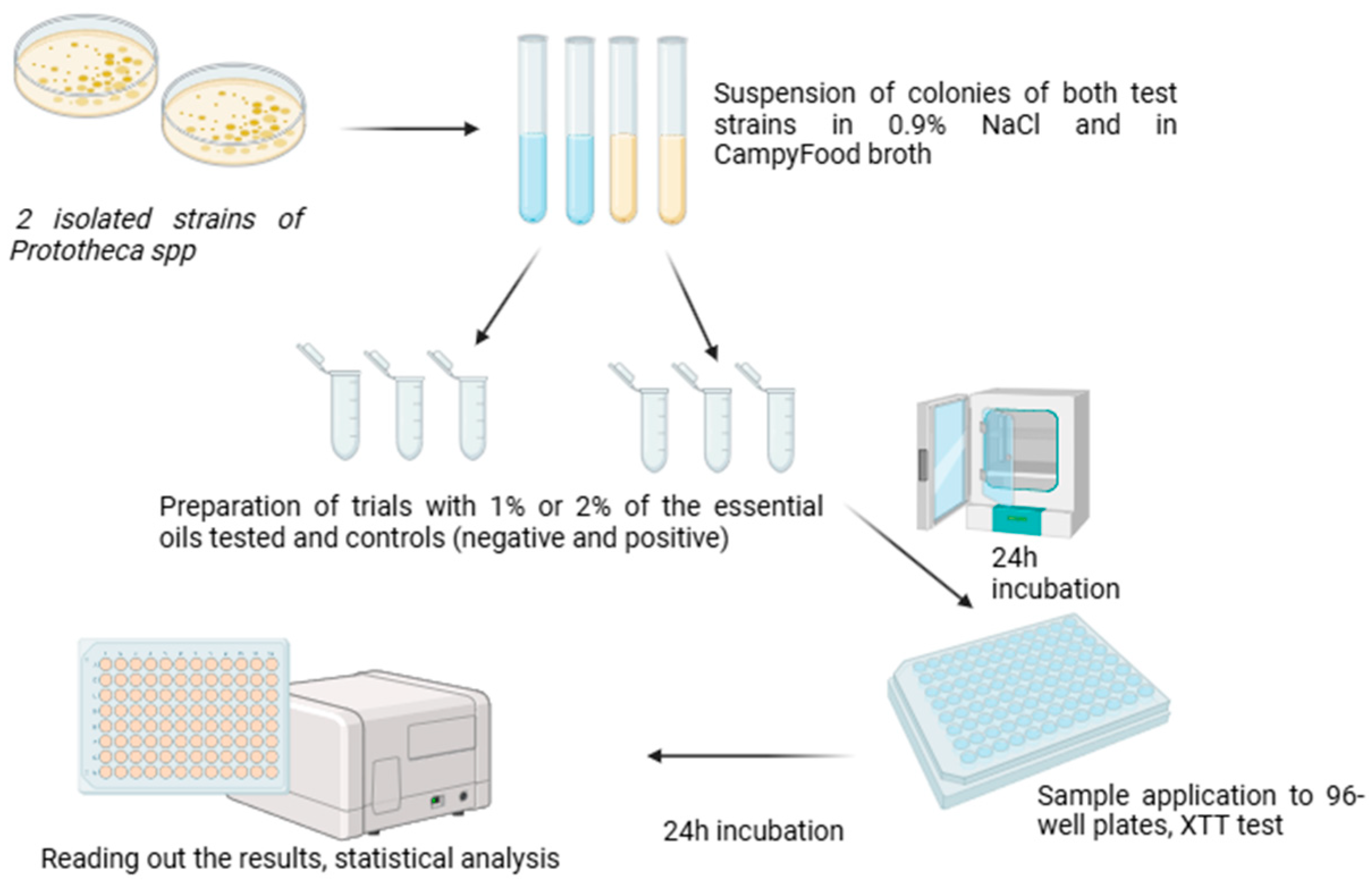 2 isolated strains of Prototheca spp

Suspension of colonies of both test strains in 0.9% NaCl and in CampyFood broth

Preparation of trials with 1% or 2% of the essential oils tested and controls (negative and positive)

24h incubation

Sample application to 96-well plates, XTT test

24h incubation

Reading out the results, statistical analysis